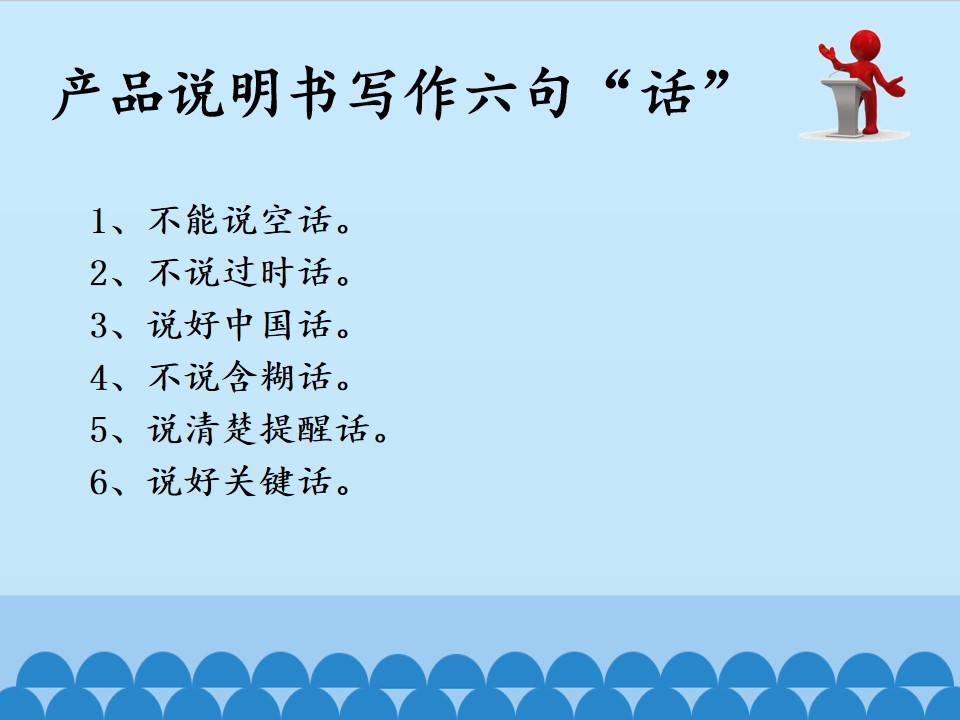 产品说明书写作六句“话”

1、不能说空话。
2、不说过时话。
3、说好中国话。
4、不说含糊话。
5、说清楚提醒话。
6、说好关键话。